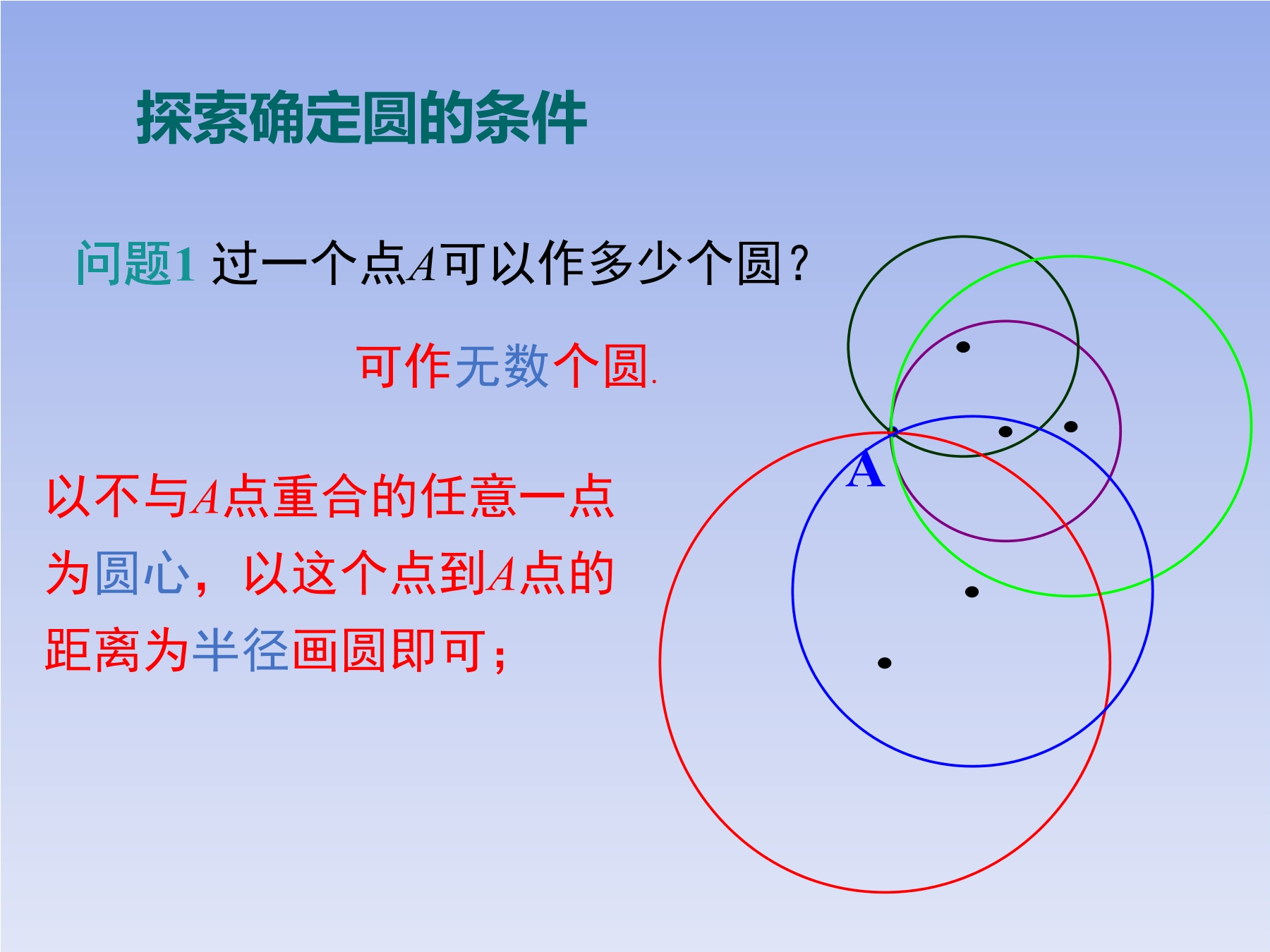 探索确定圆的条件

问题1 过一个点A可以作多少个圆？

可作无数个圆.

以不与A点重合的任意一点为圆心，以这个点到A点的距离为半径画圆即可；

A